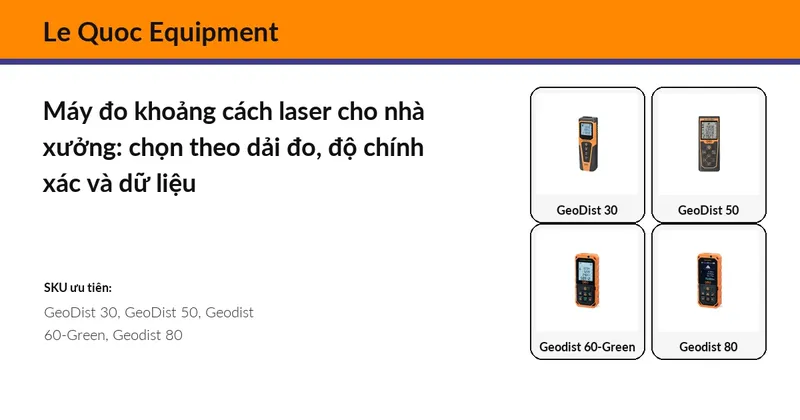 Le Quoc Equipment

Máy đo khoảng cách laser cho nhà xưởng: chọn theo dải đo, độ chính xác và dữ liệu

SKU ưu tiên:

GeoDist 30, GeoDist 50, Geodist 60-Green, Geodist 80

GeoDist 30

GeoDist 50

Geodist 60-Green

Geodist 80